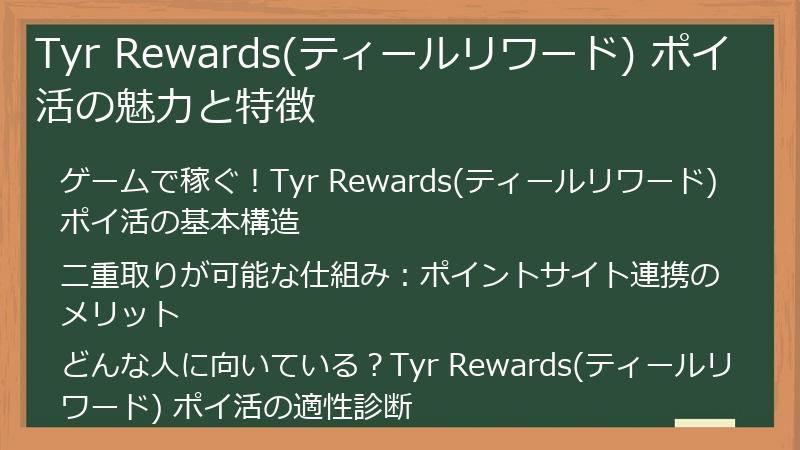 Tyr Rewards(ティールリワード) ポイ活の魅力と特徴

ゲームで稼ぐ！Tyr Rewards(ティールリワード) ポイ活の基本構造

二重取りが可能な仕組み：ポイントサイト連携のメリット

どんな人に向いている？Tyr Rewards(ティールリワード) ポイ活の適性診断